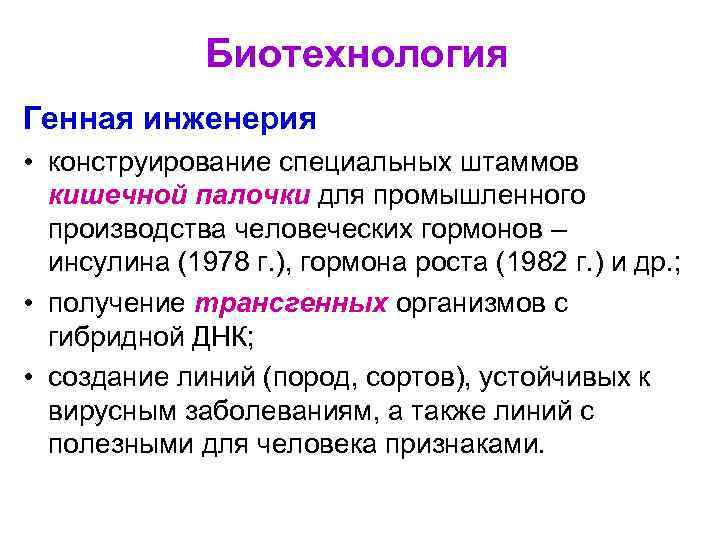 Биотехнология

Генная инженерия

• конструирование специальных штаммов кишечной палочки для промышленного производства человеческих гормонов – инсулина (1978 г.), гормона роста (1982 г.) и др.;

• получение трансгенных организмов с гибридной ДНК;

• создание линий (пород, сортов), устойчивых к вирусным заболеваниям, а также линий с полезными для человека признаками.